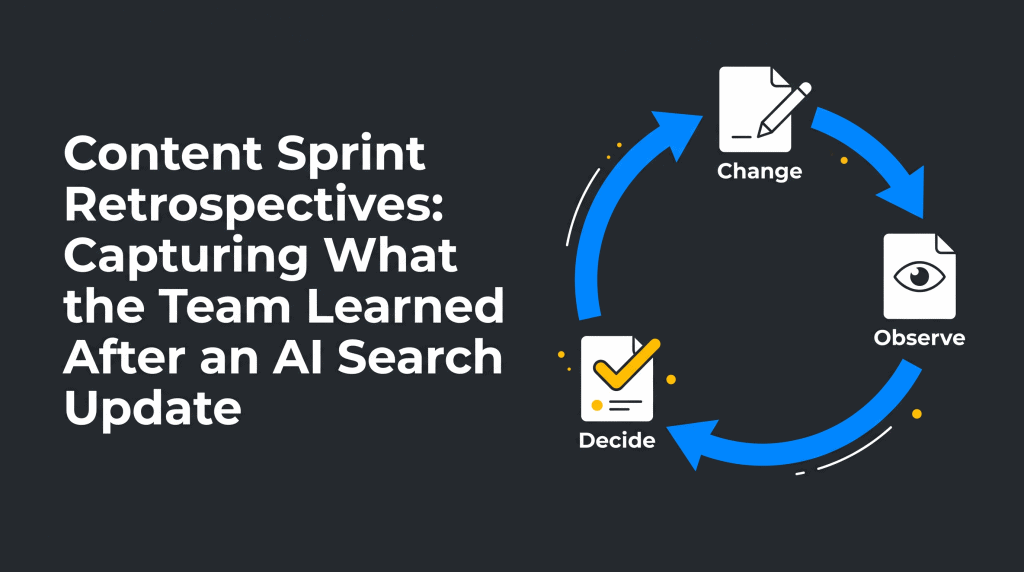 Content Sprint Retrospectives: Capturing What the Team Learned After an AI Search Update

Change

Observe

Decide